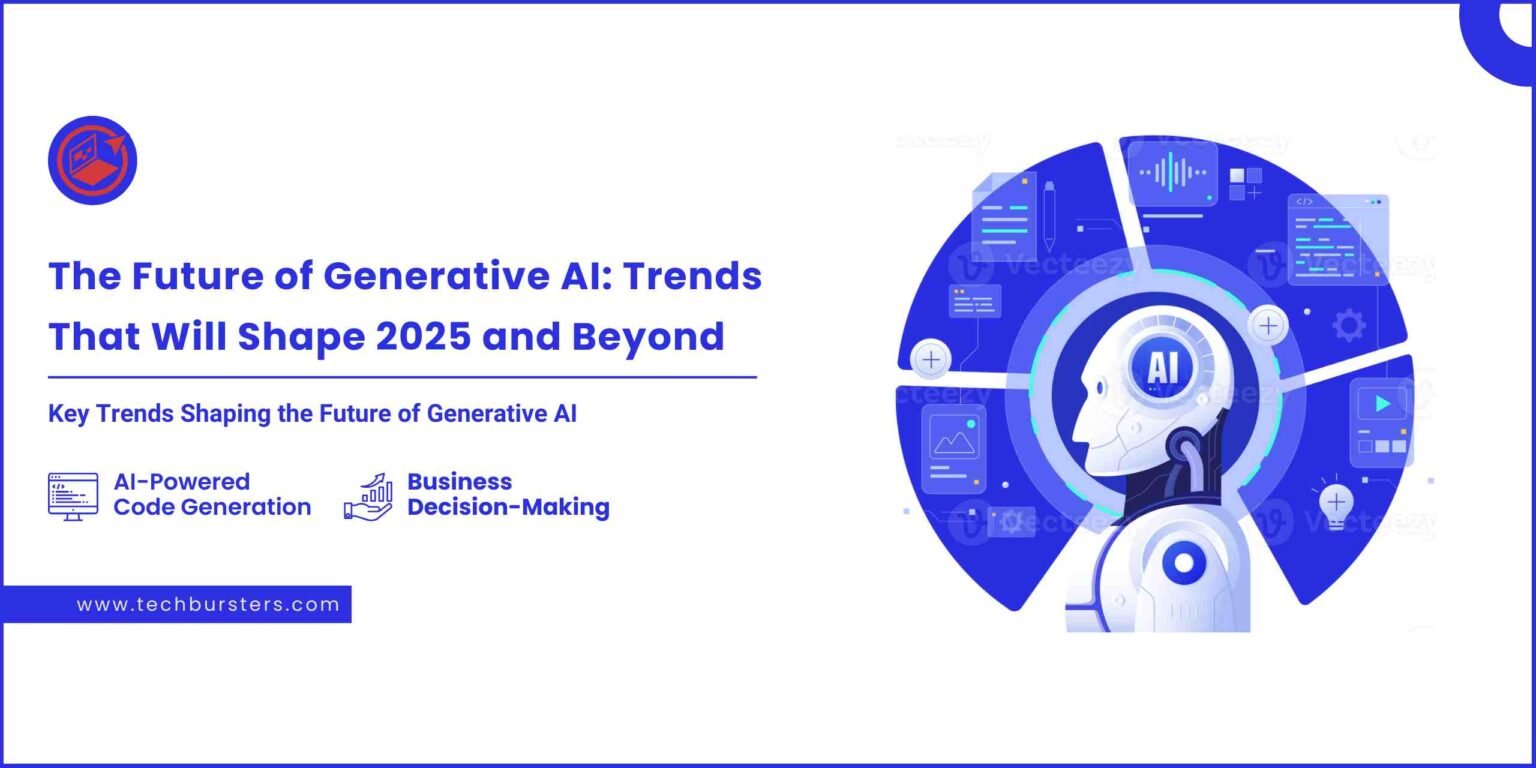 The Future of Generative AI: Trends That Will Shape 2025 and Beyond

Key Trends Shaping the Future of Generative AI

AI-Powered Code Generation

Business Decision-Making

www.techbursters.com

AI

Vecteezy